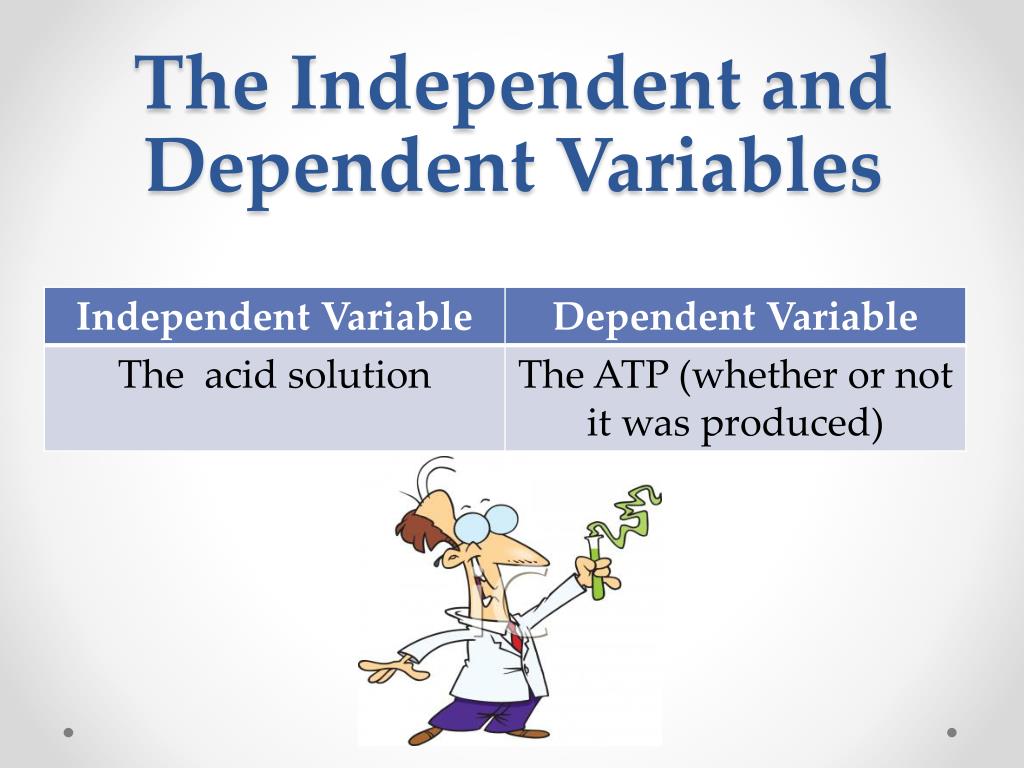 The Independent and Dependent Variables

| Independent Variable | Dependent Variable |
|---|---|
| The  acid solution | The ATP (whether or not it was produced) |